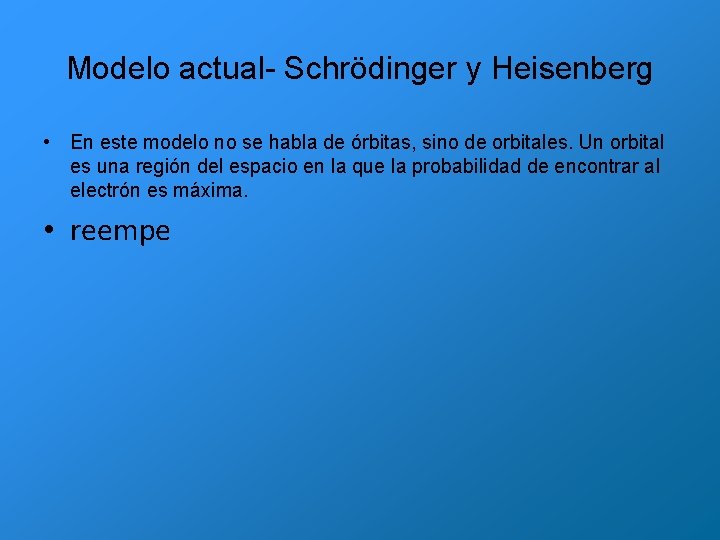 Modelo actual- Schrödinger y Heisenberg

• En este modelo no se habla de órbitas, sino de orbitales. Un orbital es una región del espacio en la que la probabilidad de encontrar al electrón es máxima.

• reempe